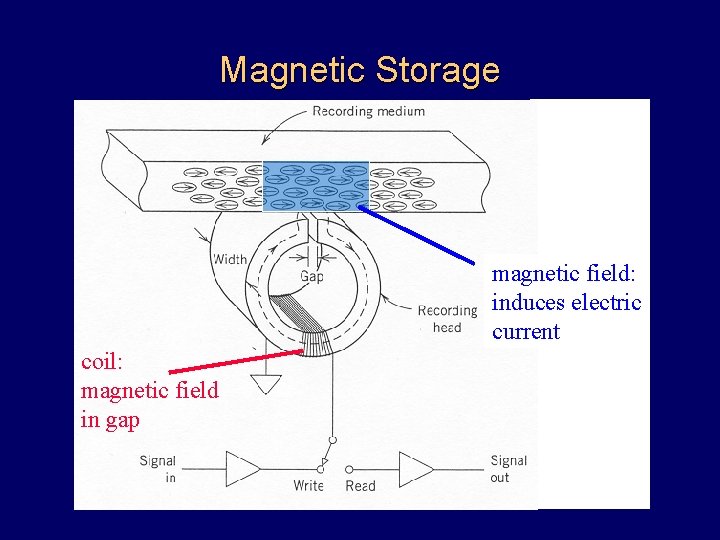 Magnetic Storage

Recording medium

Width

Gap

Recording head

magnetic field: induces electric current

coil: magnetic field in gap

Signal in

Write

Read

Signal out